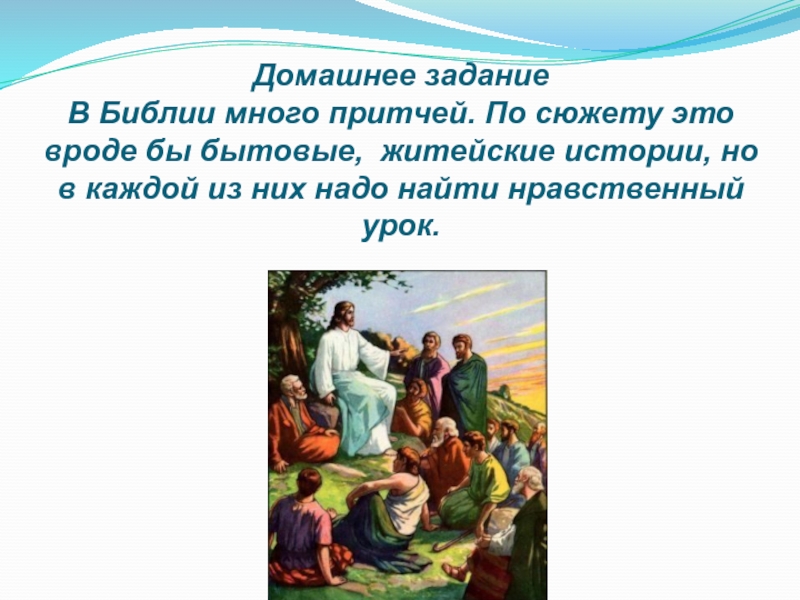 Домашнее задание
В Библии много притчей. По сюжету это вроде бы бытовые,  житейские истории, но в каждой из них надо найти нравственный урок.